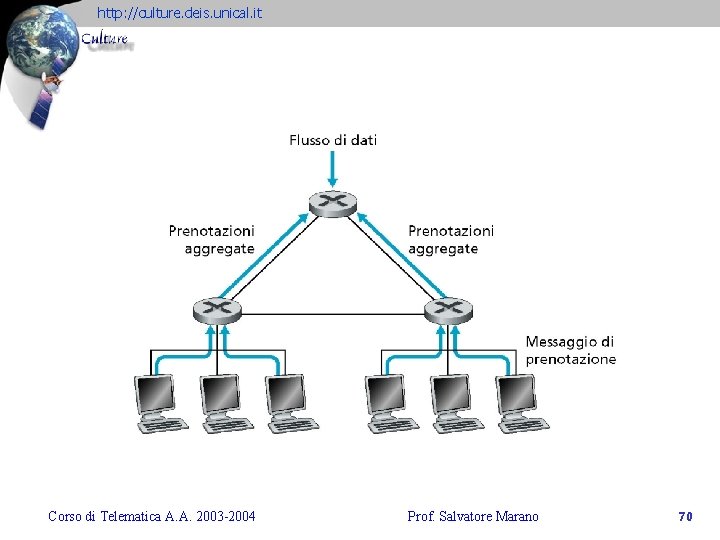 http://culture.deis.unical.it

Culture

Flusso di dati

Prenotazioni aggregate

Prenotazioni aggregate

Messaggio di prenotazione

Corso di Telematica A.A. 2003-2004

Prof. Salvatore Marano

70